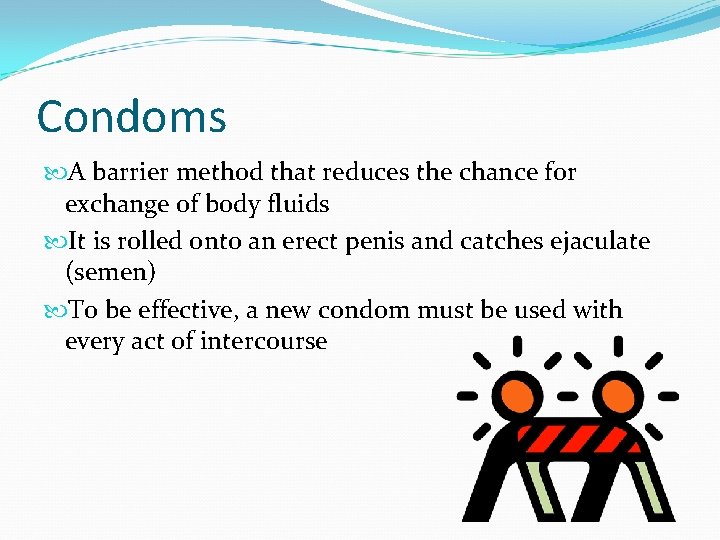 Condoms

A barrier method that reduces the chance for exchange of body fluids

It is rolled onto an erect penis and catches ejaculate (semen)

To be effective, a new condom must be used with every act of intercourse